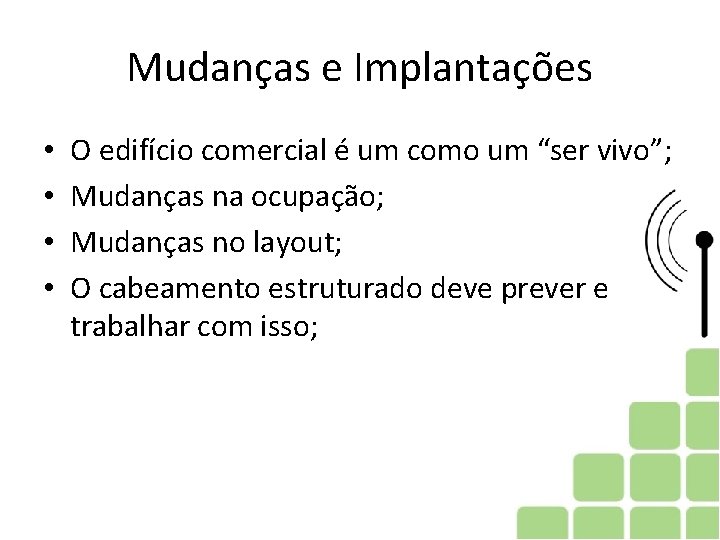 Mudanças e Implantações

• O edifício comercial é um como um "ser vivo";
• Mudanças na ocupação;
• Mudanças no layout;
• O cabeamento estruturado deve prever e trabalhar com isso;